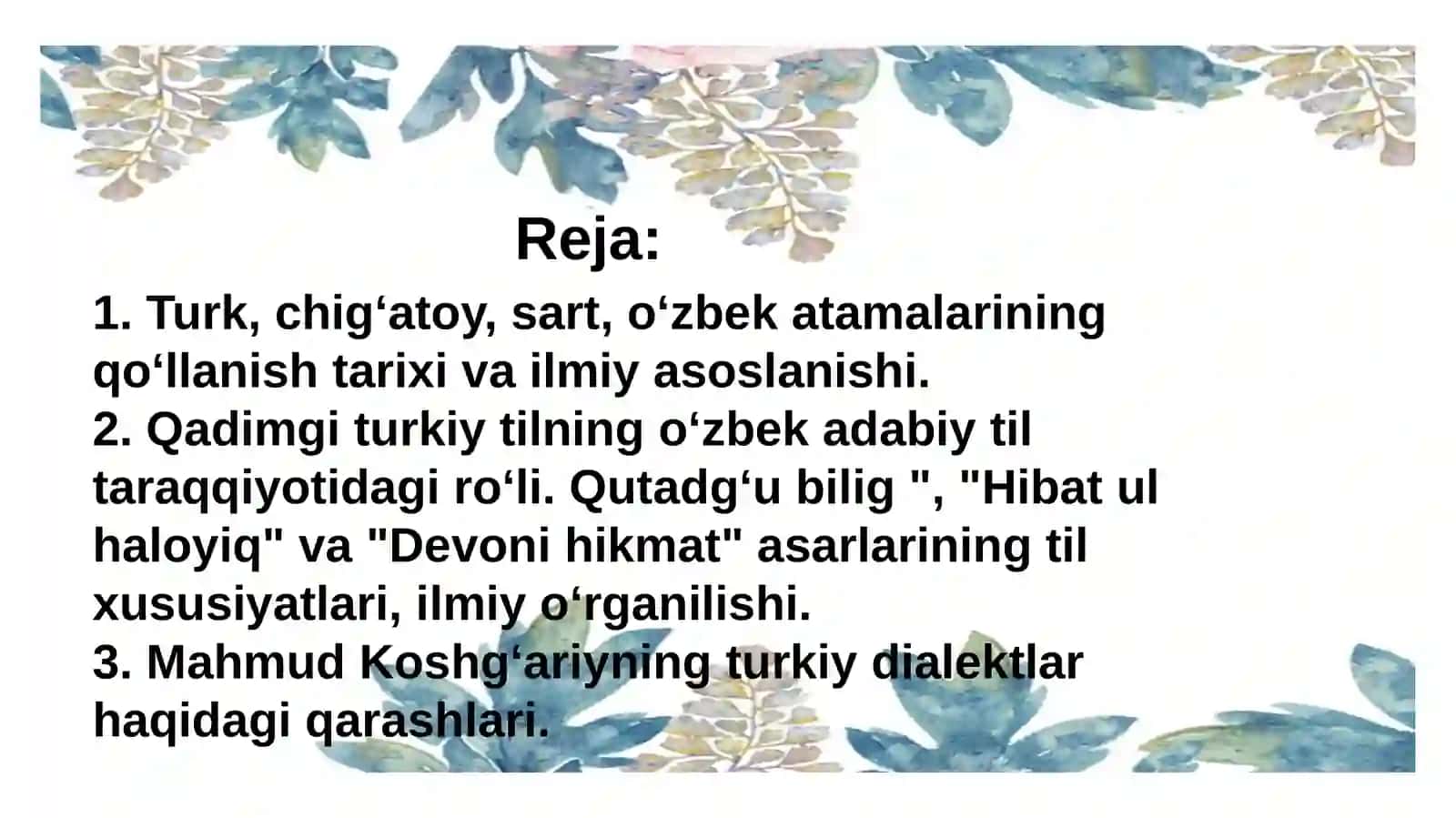 Reja:

1. Turk, chig‘atoy, sart, o‘zbek atamalarining qo‘llanish tarixi va ilmiy asoslanishi.
2. Qadimgi turkiy tilning o‘zbek adabiy til taraqqiyotidagi ro‘li. Qutadg‘u bilig ", "Hibat ul haloyiq" va "Devoni hikmat" asarlarining til xususiyatlari, ilmiy o‘rganilishi.
3. Mahmud Koshg‘ariyning turkiy dialektlar haqidagi qarashlari.